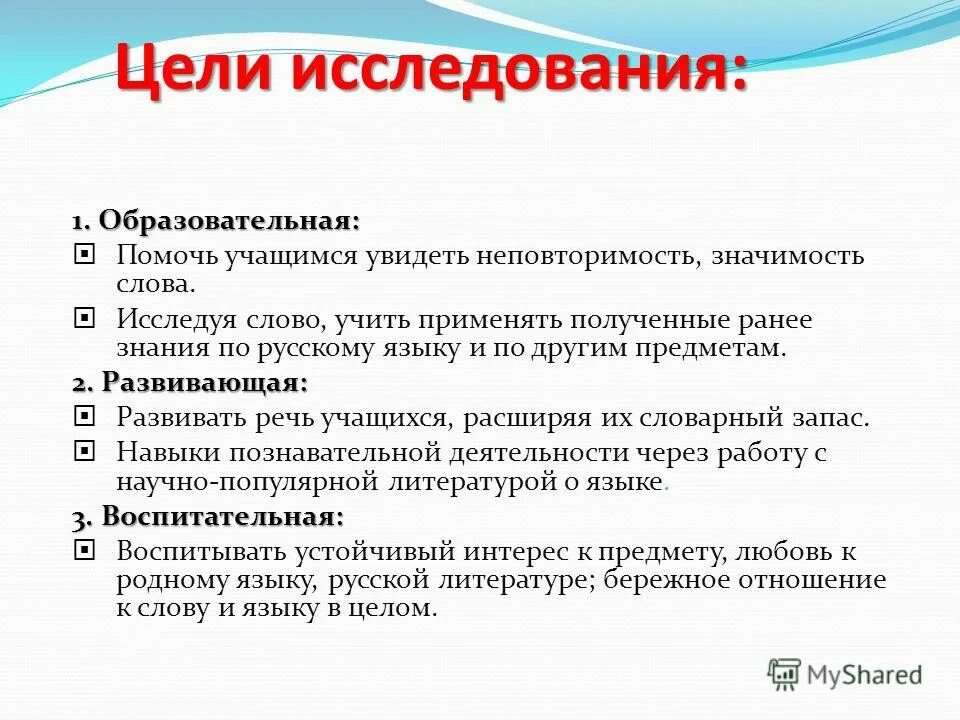 Цели исследования:

1. Образовательная:

Помочь учащимся увидеть неповторимость, значимость слова.

Исследуя слово, учить применять полученные ранее знания по русскому языку и по другим предметам.

2. Развивающая:

Развивать речь учащихся, расширяя их словарный запас.

Навыки познавательной деятельности через работу с научно-популярной литературой о языке.

3. Воспитательная:

Воспитывать устойчивый интерес к предмету, любовь к родному языку, русской литературе; бережное отношение к слову и языку в целом.

MyShared